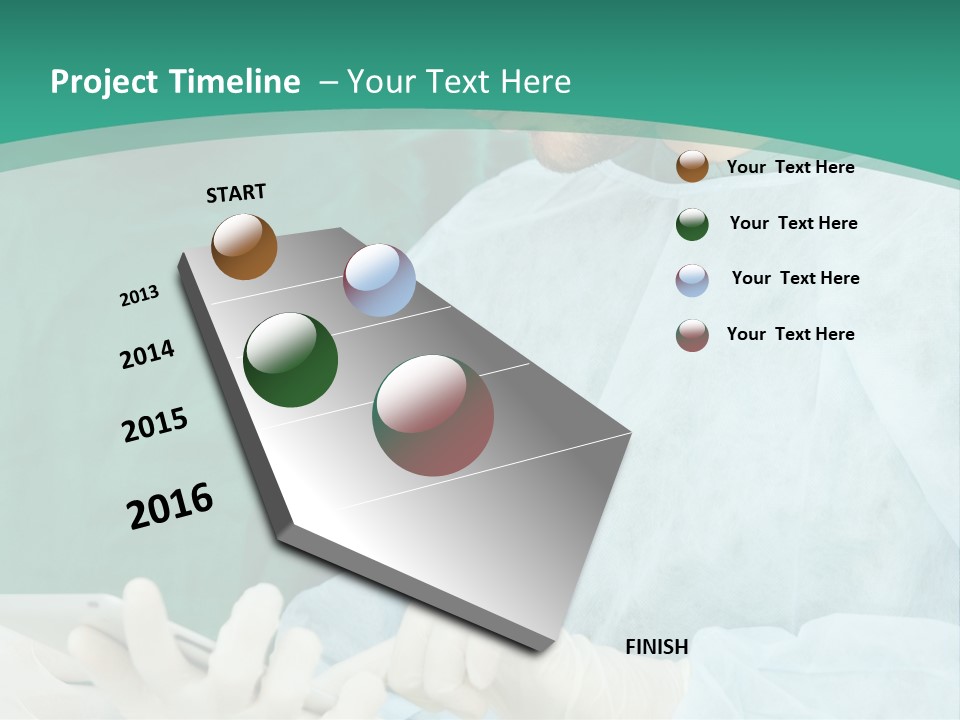 Project Timeline – Your Text Here

START

2013

2014

2015

2016

FINISH

Your Text Here

Your Text Here

Your Text Here

Your Text Here